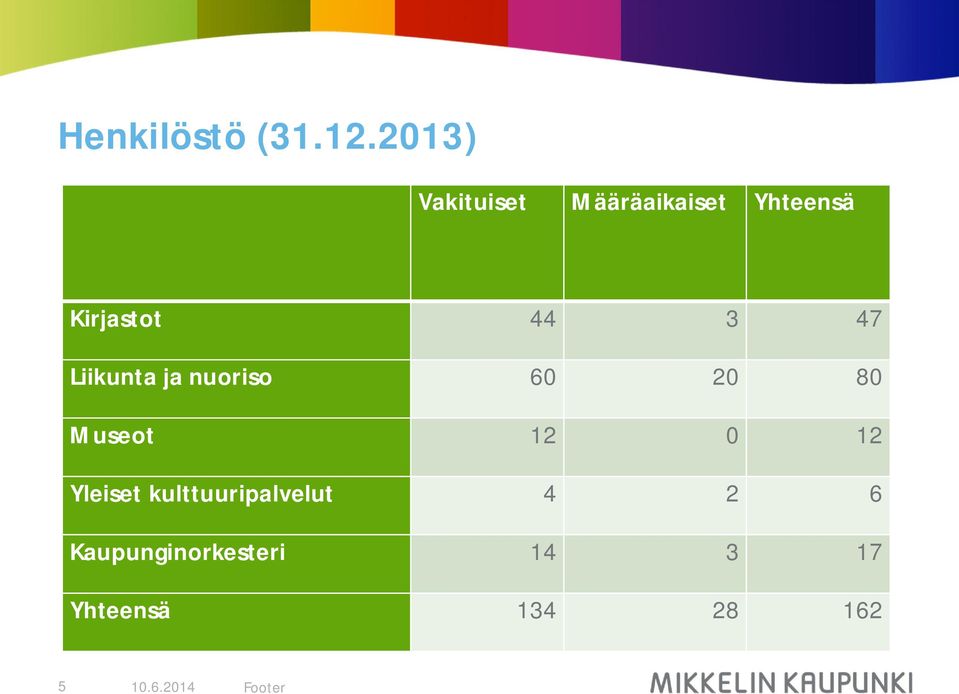 Henkilöstö (31.12.2013)

| | Vakituiset | Määräaikaiset | Yhteensä |
|---|---|---|---|
| Kirjastot | 44 | 3 | 47 |
| Liikunta ja nuoriso | 60 | 20 | 80 |
| Museot | 12 | 0 | 12 |
| Yleiset kulttuuripalvelut | 4 | 2 | 6 |
| Kaupunginorkesteri | 14 | 3 | 17 |
| Yhteensä | 134 | 28 | 162 |

5 10.6.2014 Footer

MIKKELIN KAUPUNKI